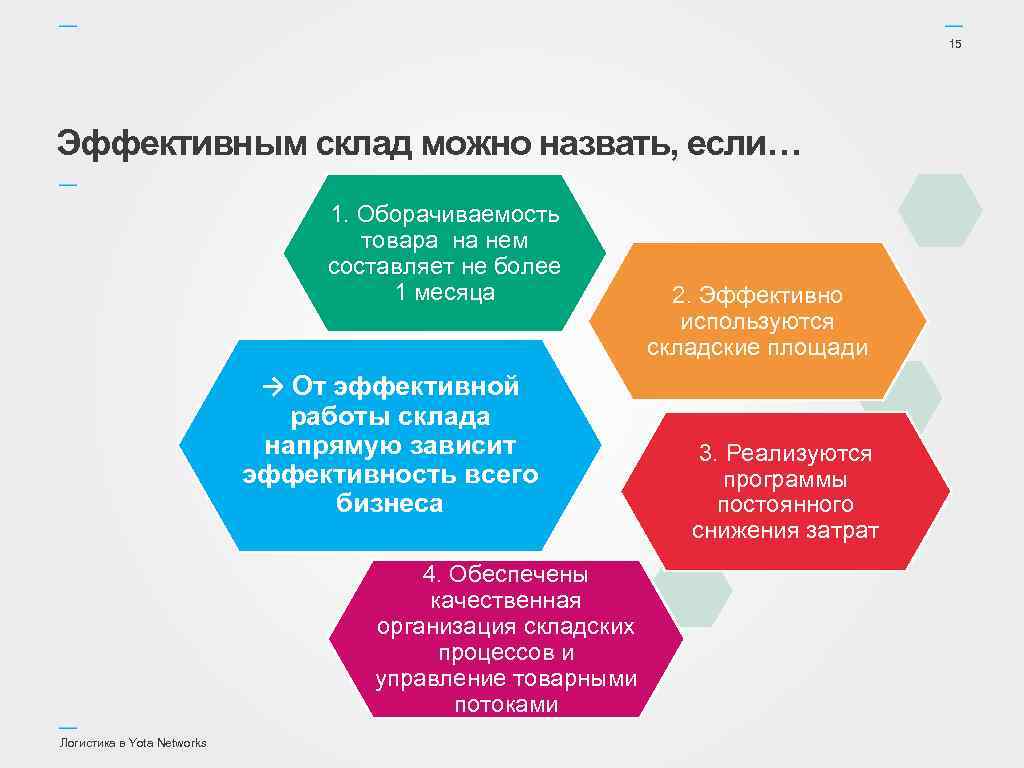 15

Эффективным склад можно назвать, если…

1. Оборачиваемость товара на нем составляет не более 1 месяца

2. Эффективно используются складские площади

→ От эффективной работы склада напрямую зависит эффективность всего бизнеса

3. Реализуются программы постоянного снижения затрат

4. Обеспечены качественная организация складских процессов и управление товарными потоками

Логистика в Yota Networks